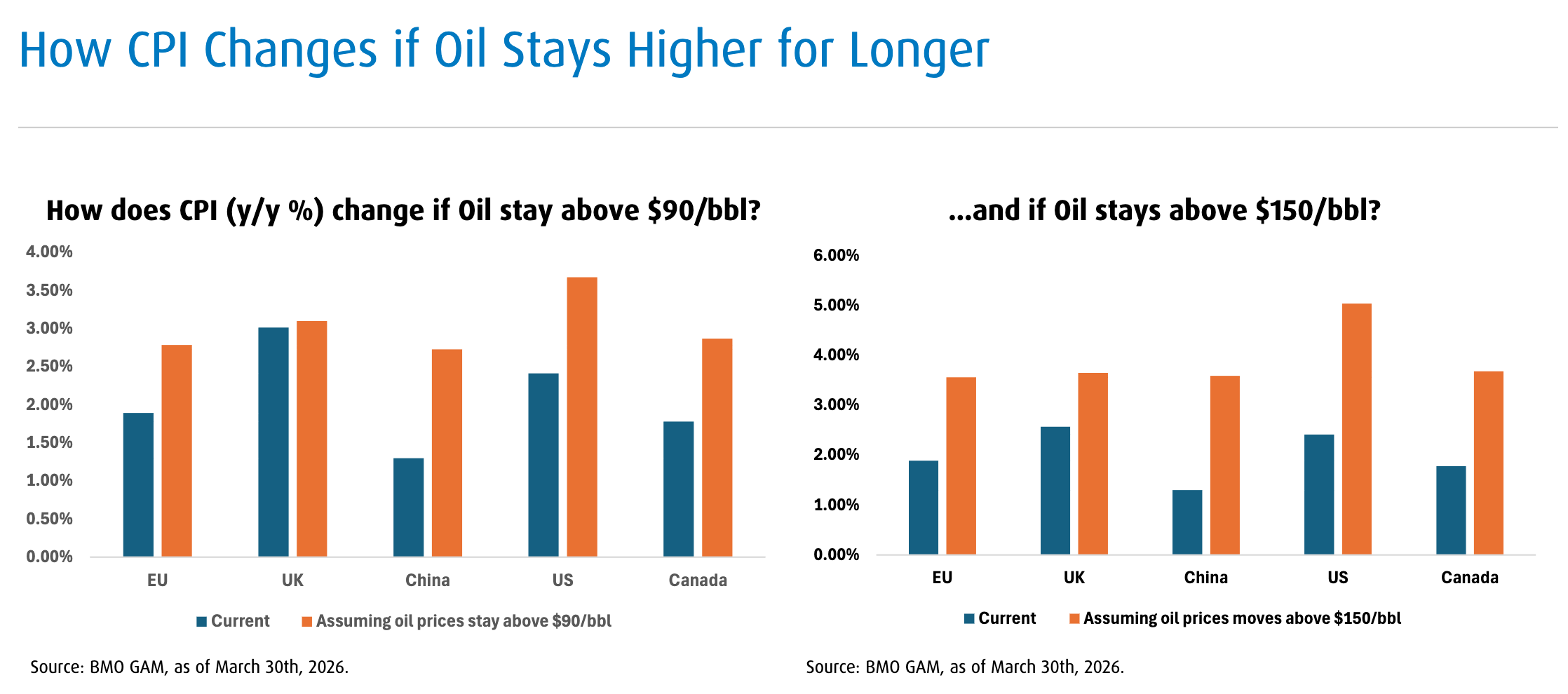 How CPI Changes if Oil Stays Higher for Longer

How does CPI (y/y %) change if Oil stay above $90/bbl?

4.00%
3.50%
3.00%
2.50%
2.00%
1.50%
1.00%
0.50%
0.00%

EU UK China US Canada

Current   Assuming oil prices stay above $90/bbl

Source: BMO GAM, as of March 30th, 2026.

...and if Oil stays above $150/bbl?

6.00%
5.00%
4.00%
3.00%
2.00%
1.00%
0.00%

EU UK China US Canada

Current   Assuming oil prices moves above $150/bbl

Source: BMO GAM, as of March 30th, 2026.